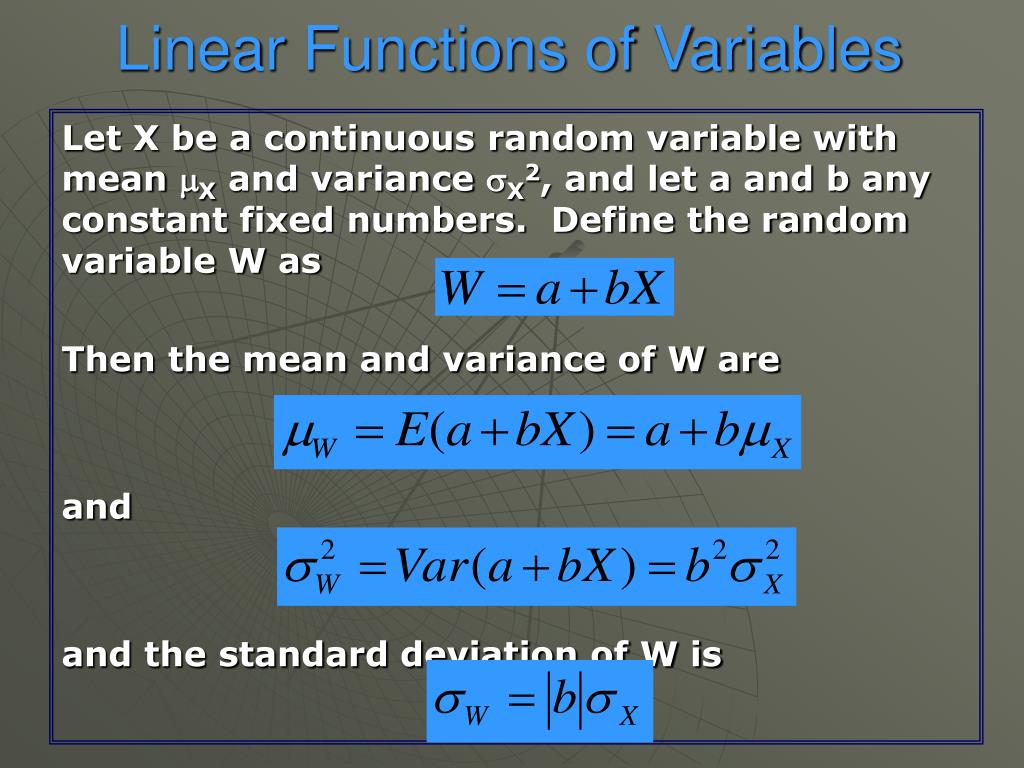 Linear Functions of Variables

Let X be a continuous random variable with mean $\mu_X$ and variance $\sigma_X^2$, and let a and b any constant fixed numbers. Define the random variable W as

$W = a + bX$

Then the mean and variance of W are

$\mu_W = E(a + bX) = a + b\mu_X$

and

$\sigma_W^2 = Var(a + bX) = b^2\sigma_X^2$

and the standard deviation of W is

$\sigma_W = |b|\sigma_X$